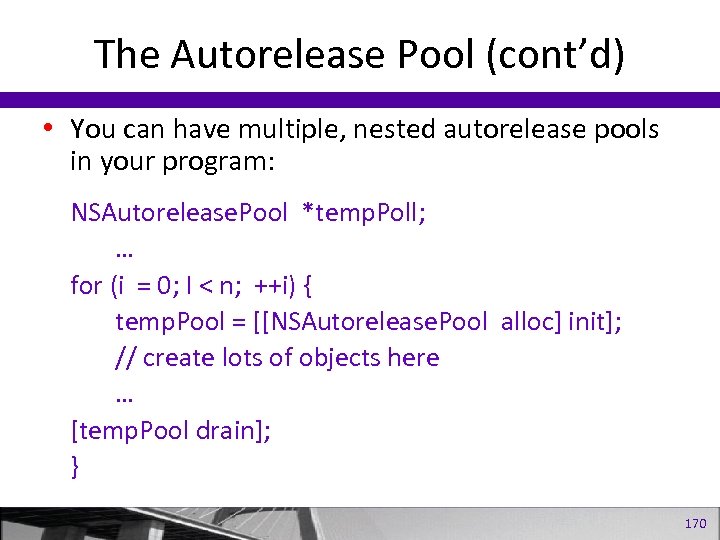 The Autorelease Pool (cont'd)

• You can have multiple, nested autorelease pools in your program:

NSAutoreleasePool *tempPoll;
…
for (i = 0; I < n; ++i) {
tempPool = [[NSAutoreleasePool alloc] init];
// create lots of objects here
…
[tempPool drain];
}

170